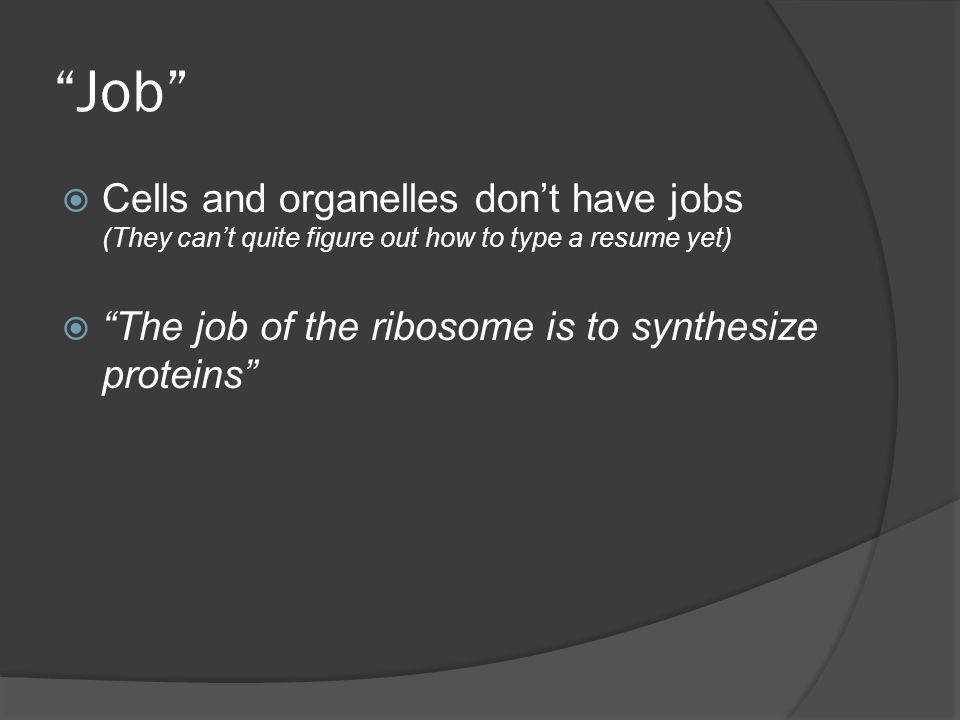 “Job”

Cells and organelles don’t have jobs
(They can’t quite figure out how to type a resume yet)

“The job of the ribosome is to synthesize proteins”